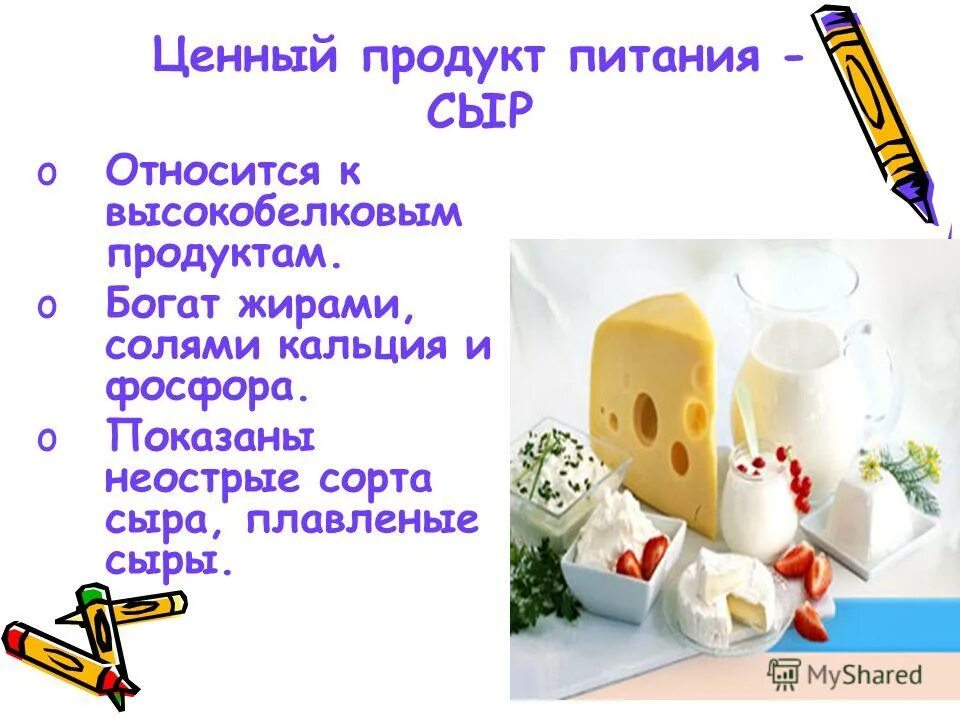 Ценный продукт питания - СЫР

o Относится к высокобелковым продуктам.

o Богат жирами, солями кальция и фосфора.

o Показаны неострые сорта сыра, плавленые сыры.

MyShared